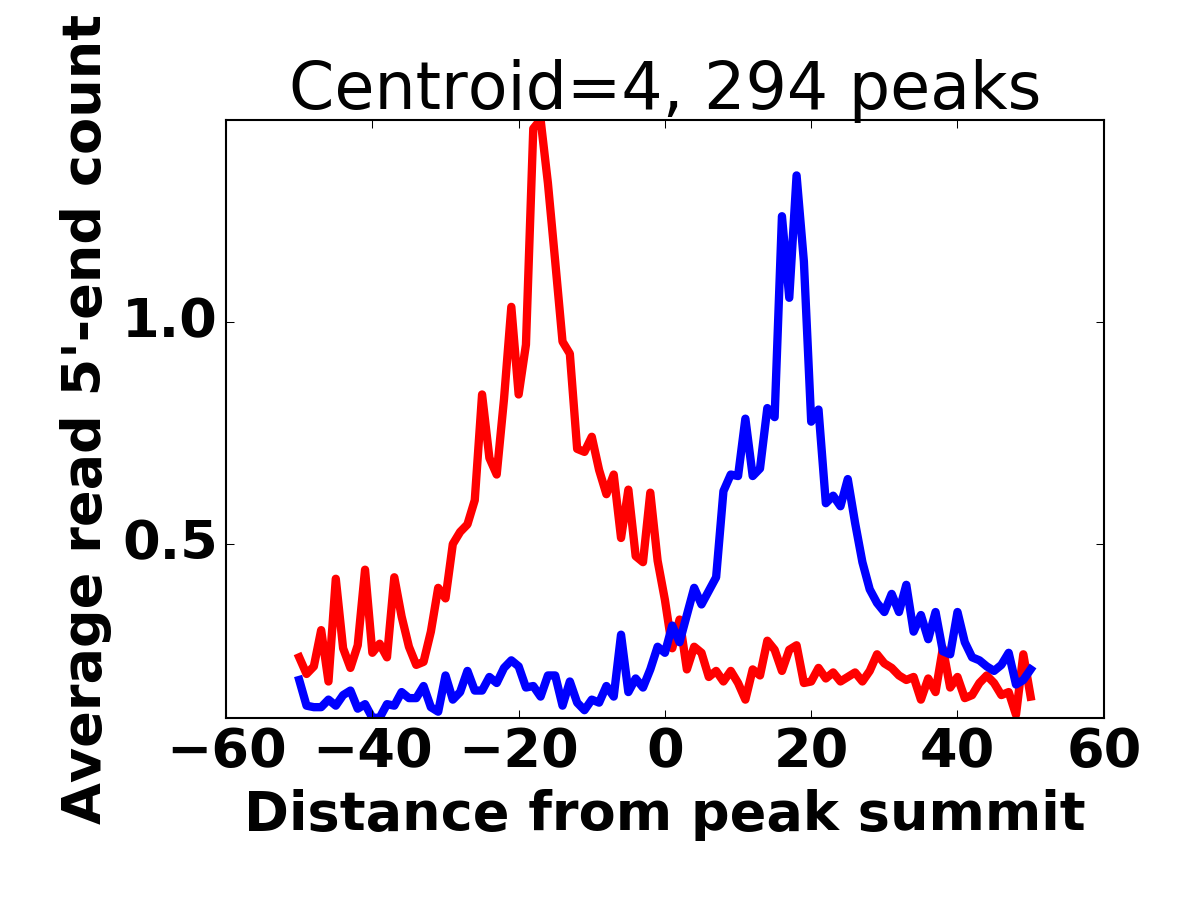 Centroid=4, 294 peaks

Average read 5'-end count

1.0

0.5

−60 −40 −20 0 20 40 60

Distance from peak summit